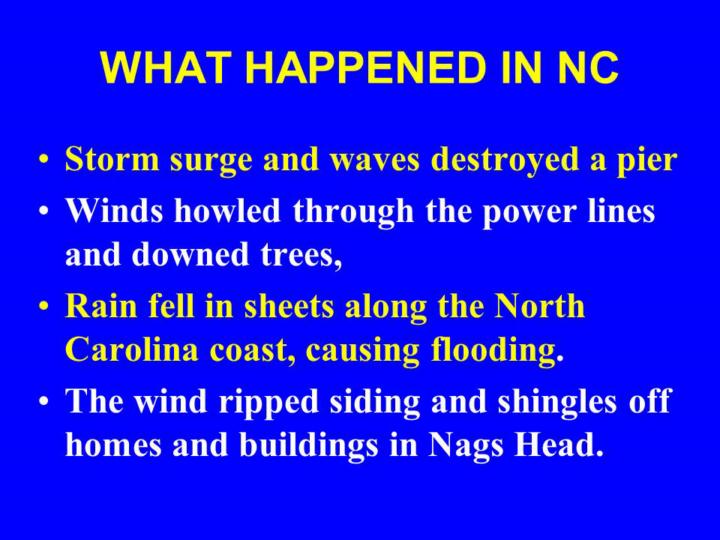 WHAT HAPPENED IN NC

• Storm surge and waves destroyed a pier

• Winds howled through the power lines and downed trees,

• Rain fell in sheets along the North Carolina coast, causing flooding.

• The wind ripped siding and shingles off homes and buildings in Nags Head.